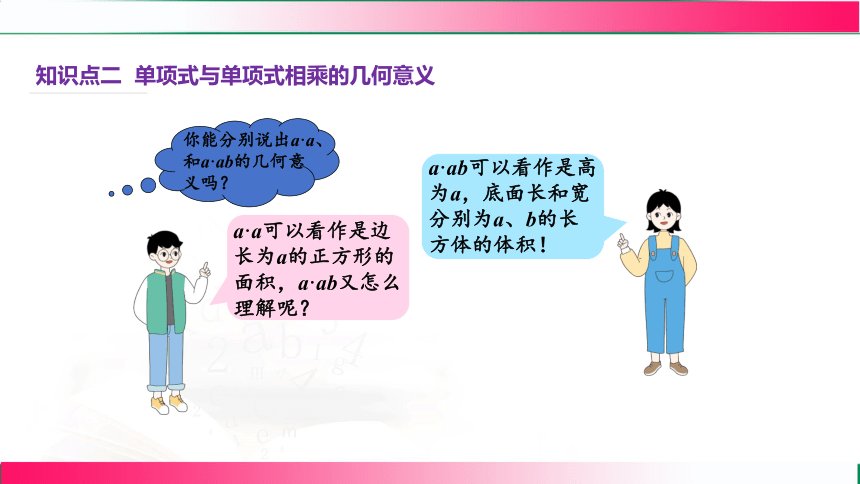 知识点二 单项式与单项式相乘的几何意义

你能分别说出$a \cdot a$、和$a \cdot ab$的几何意义吗？

$a \cdot a$可以看作是边长为$a$的正方形的面积，$a \cdot ab$又怎么理解呢？

$a \cdot ab$可以看作是高为$a$，底面长和宽分别为$a$、$b$的长方体的体积！